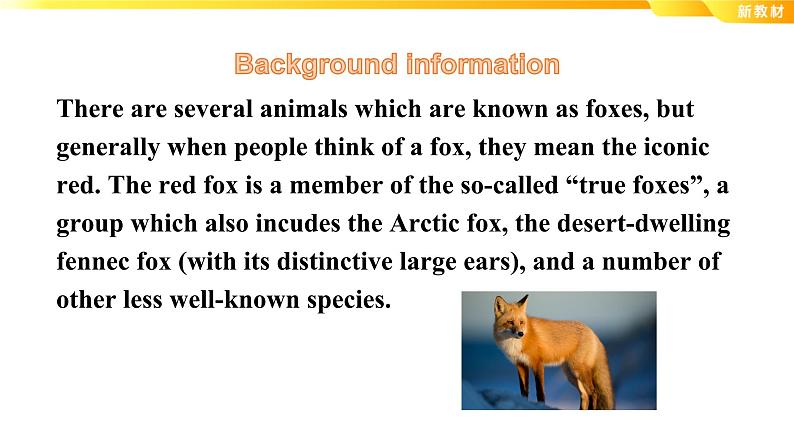 新教材

Background information

There are several animals which are known as foxes, but generally when people think of a fox, they mean the iconic red. The red fox is a member of the so-called “true foxes”, a group which also incudes the Arctic fox, the desert-dwelling fennec fox (with its distinctive large ears), and a number of other less well-known species.